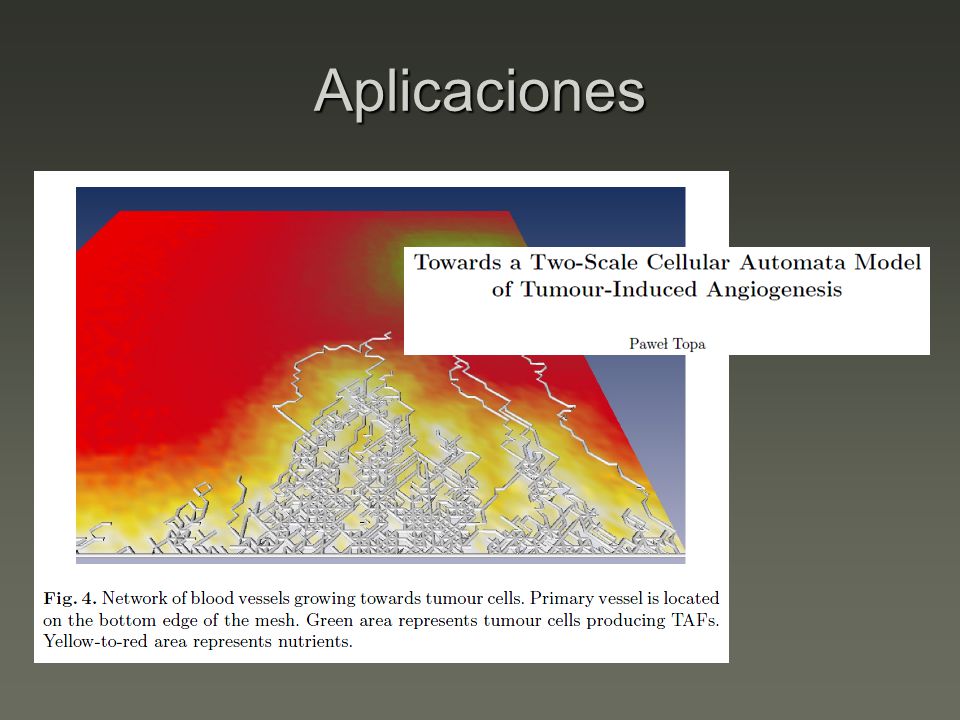 Aplicaciones

Towards a Two-Scale Cellular Automata Model of Tumour-Induced Angiogenesis

Paweł Topa

Fig. 4. Network of blood vessels growing towards tumour cells. Primary vessel is located on the bottom edge of the mesh. Green area represents tumour cells producing TAFs. Yellow-to-red area represents nutrients.